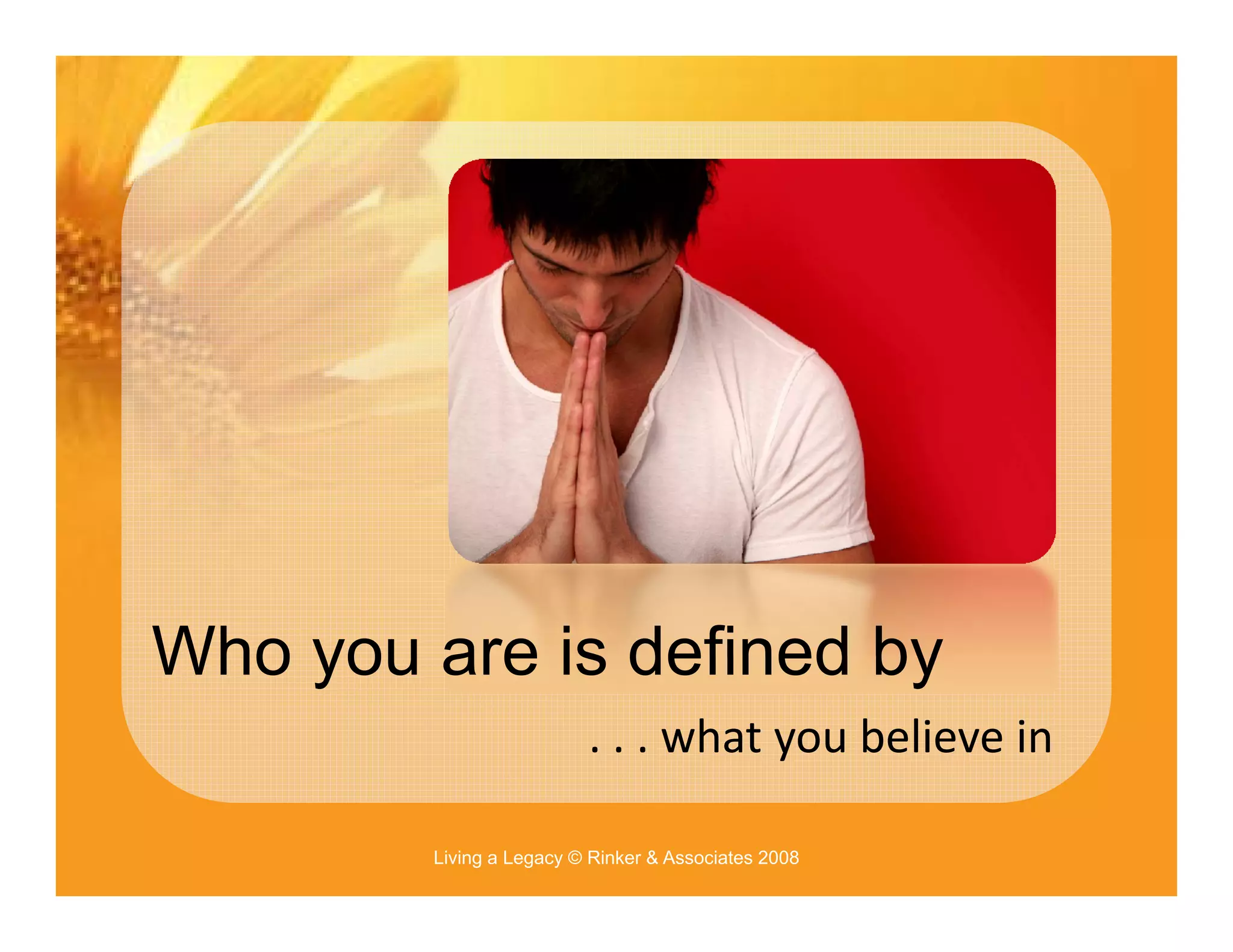 Who you are is defined by

. . . what you believe in

Living a Legacy © Rinker & Associates 2008